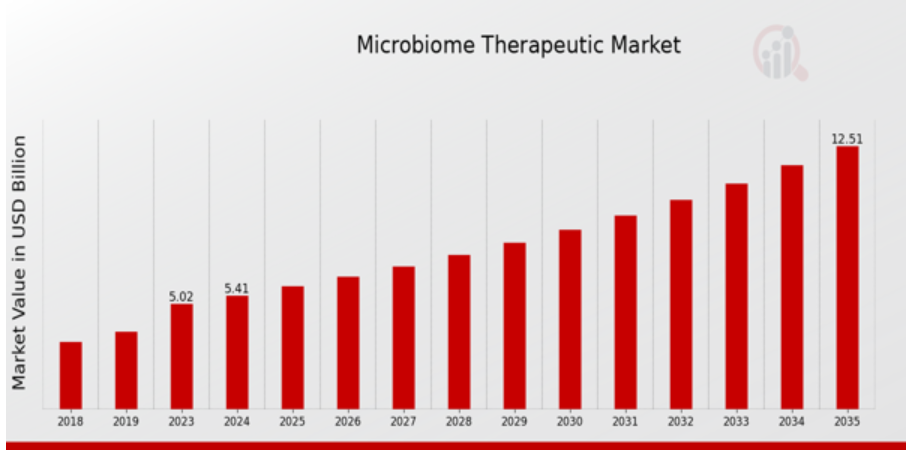 Microbiome Therapeutic Market

Market Value in USD Billion

5.02
5.41
12.51

2018
2019
2023
2024
2025
2026
2027
2028
2029
2030
2031
2032
2033
2034
2035